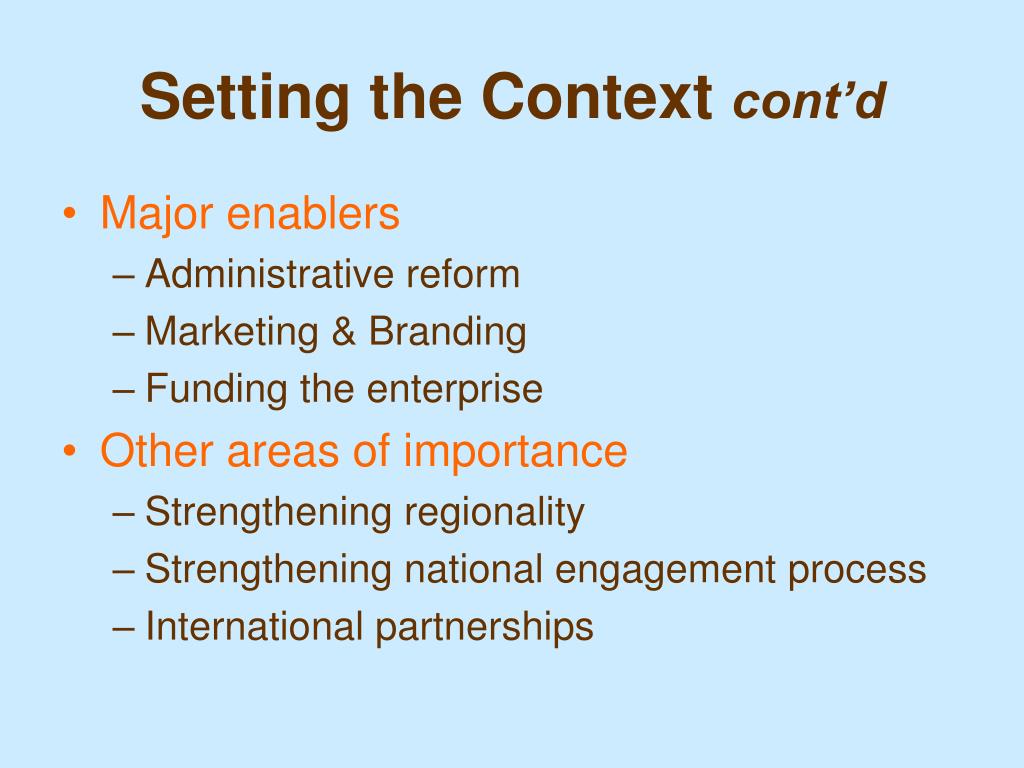 Setting the Context cont’d

• Major enablers
– Administrative reform
– Marketing & Branding
– Funding the enterprise

• Other areas of importance
– Strengthening regionality
– Strengthening national engagement process
– International partnerships